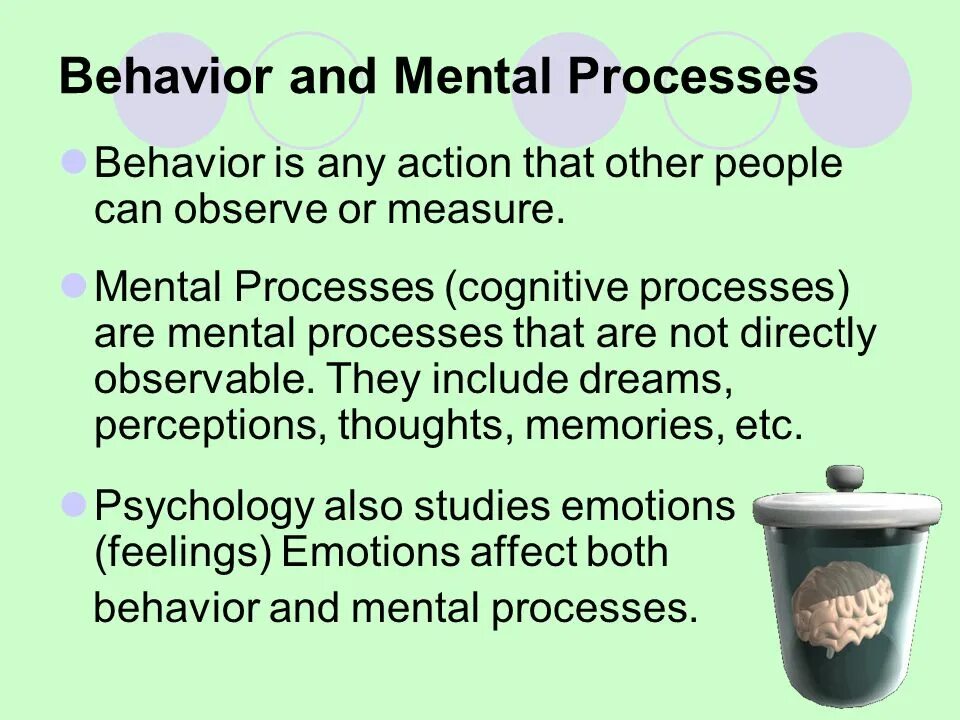 Behavior and Mental Processes

Behavior is any action that other people can observe or measure.

Mental Processes (cognitive processes) are mental processes that are not directly observable. They include dreams, perceptions, thoughts, memories, etc.

Psychology also studies emotions (feelings) Emotions affect both behavior and mental processes.